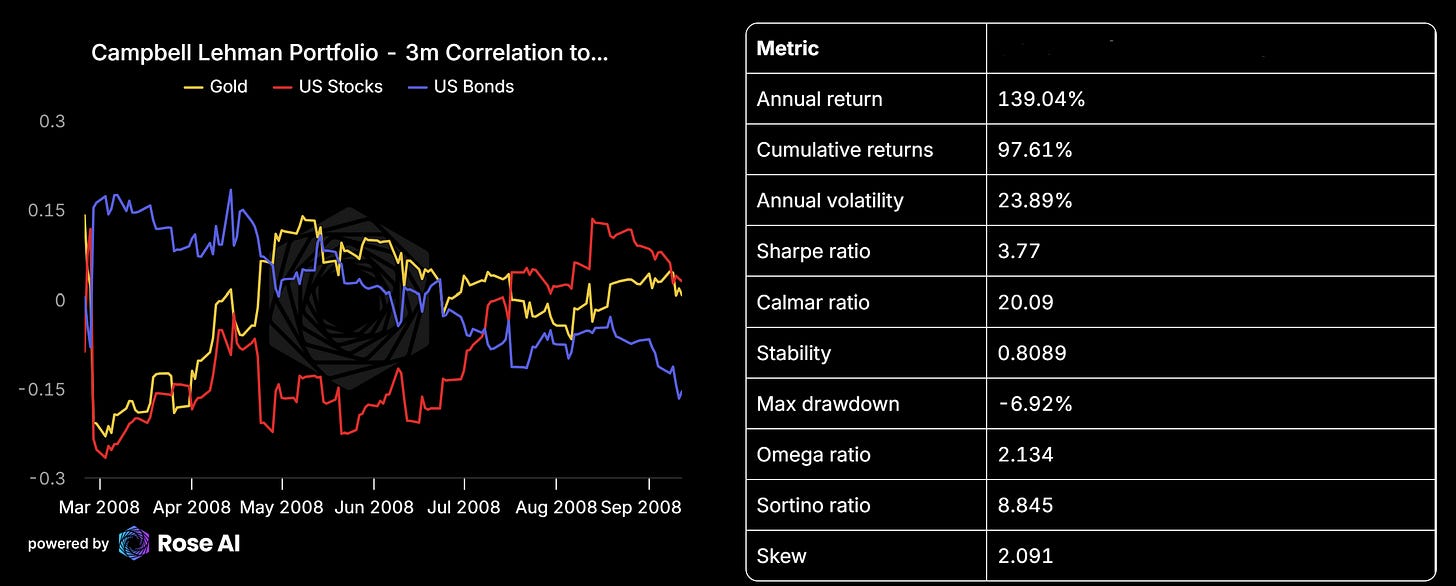 Campbell Lehman Portfolio - 3m Correlation to...

Gold US Stocks US Bonds

0.3
0.15
0
-0.15
-0.3

Mar 2008 Apr 2008 May 2008 Jun 2008 Jul 2008 Aug 2008 Sep 2008

powered by Rose AI

| Metric | |
|---|---|
| Annual return | 139.04% |
| Cumulative returns | 97.61% |
| Annual volatility | 23.89% |
| Sharpe ratio | 3.77 |
| Calmar ratio | 20.09 |
| Stability | 0.8089 |
| Max drawdown | -6.92% |
| Omega ratio | 2.134 |
| Sortino ratio | 8.845 |
| Skew | 2.091 |